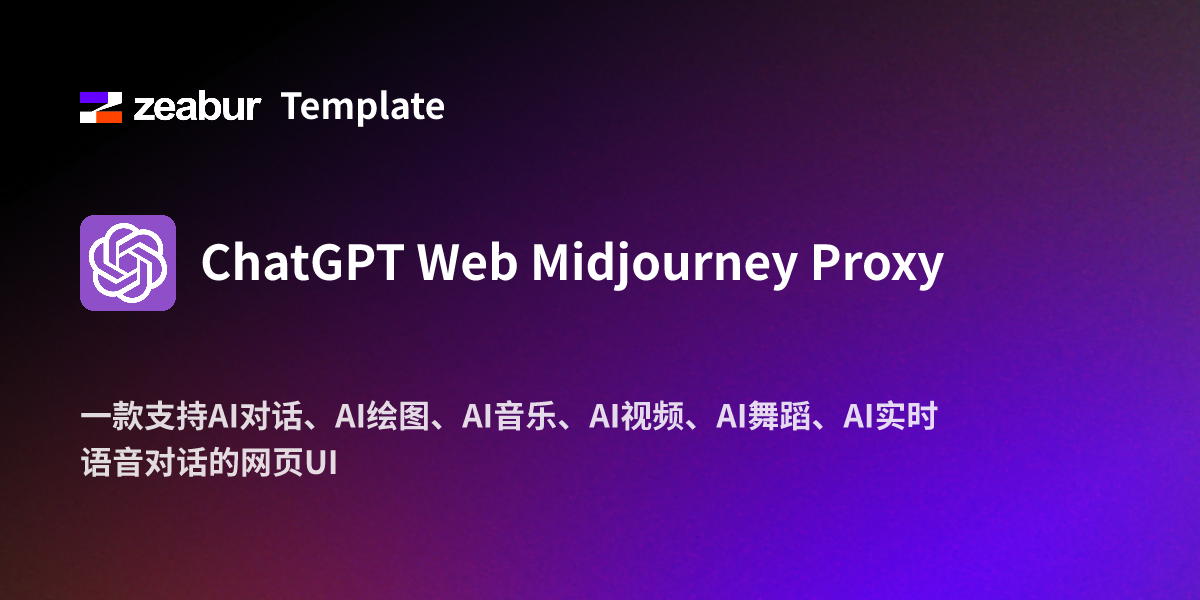 zeabur Template

ChatGPT Web Midjourney Proxy

一款支持AI对话、AI绘图、AI音乐、AI视频、AI舞蹈、AI实时语音对话的网页UI